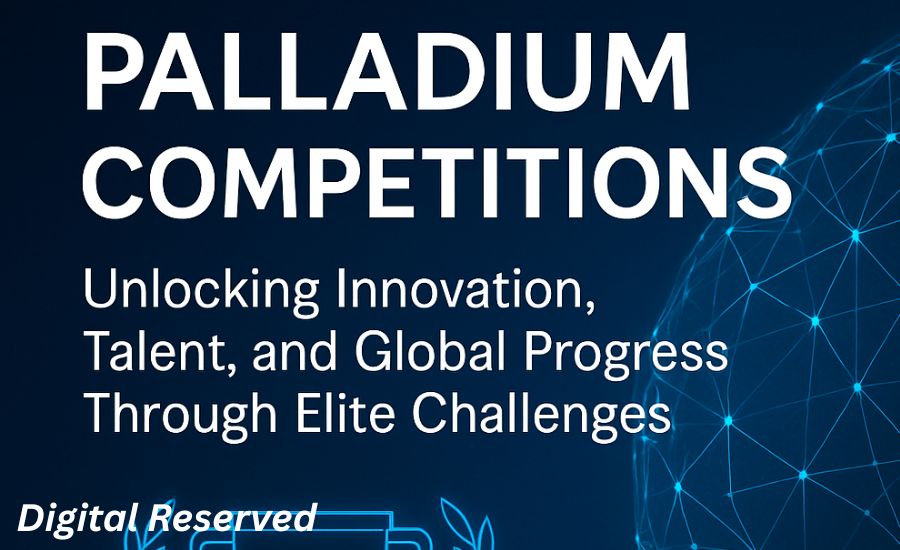 PALLADIUM COMPETITIONS

Unlocking Innovation, Talent, and Global Progress Through Elite Challenges

Digital Reserved